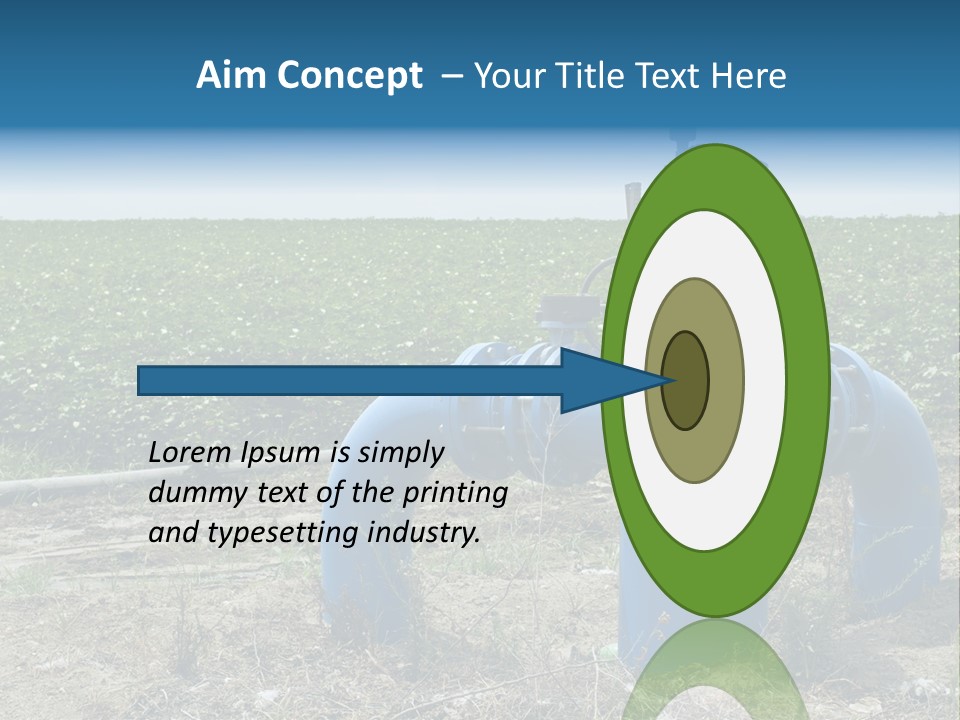 Aim Concept – Your Title Text Here

Lorem Ipsum is simply dummy text of the printing and typesetting industry.